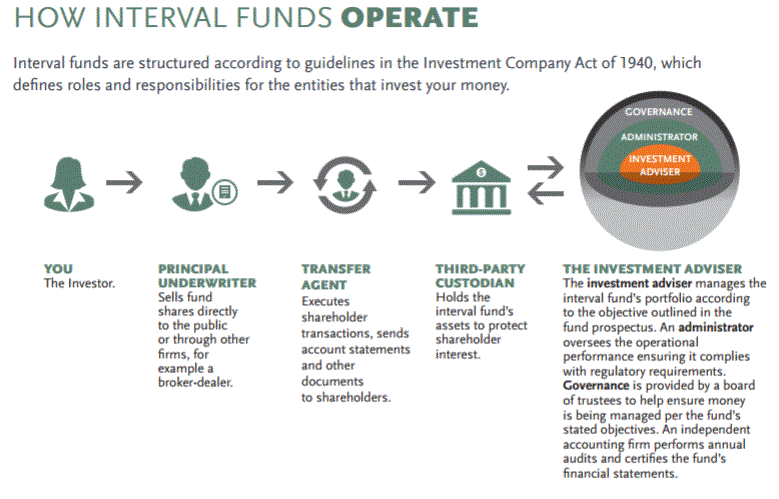 HOW INTERVAL FUNDS OPERATE

Interval funds are structured according to guidelines in the Investment Company Act of 1940, which defines roles and responsibilities for the entities that invest your money.

GOVERNANCE

ADMINISTRATOR

INVESTMENT ADVISER

YOU
The Investor.

PRINCIPAL UNDERWRITER
Sells fund shares directly to the public or through other firms, for example a broker-dealer.

TRANSFER AGENT
Executes shareholder transactions, sends account statements and other documents to shareholders.

THIRD-PARTY CUSTODIAN
Holds the interval fund's assets to protect shareholder interest.

THE INVESTMENT ADVISER
The investment adviser manages the interval fund's portfolio according to the objective outlined in the fund prospectus. An administrator oversees the operational performance ensuring it complies with regulatory requirements. Governance is provided by a board of trustees to help ensure money is being managed per the fund's stated objectives. An independent accounting firm performs annual audits and certifies the fund's financial statements.